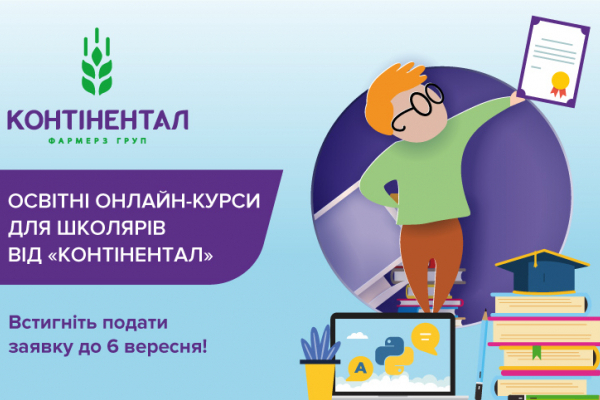 КОНТІНЕНТАЛ
ФАРМЕРЗ ГРУП

ОСВІТНІ ОНЛАЙН-КУРСИ ДЛЯ ШКОЛЯРІВ ВІД «КОНТІНЕНТАЛ»

Встигніть подати заявку до 6 вересня!

A